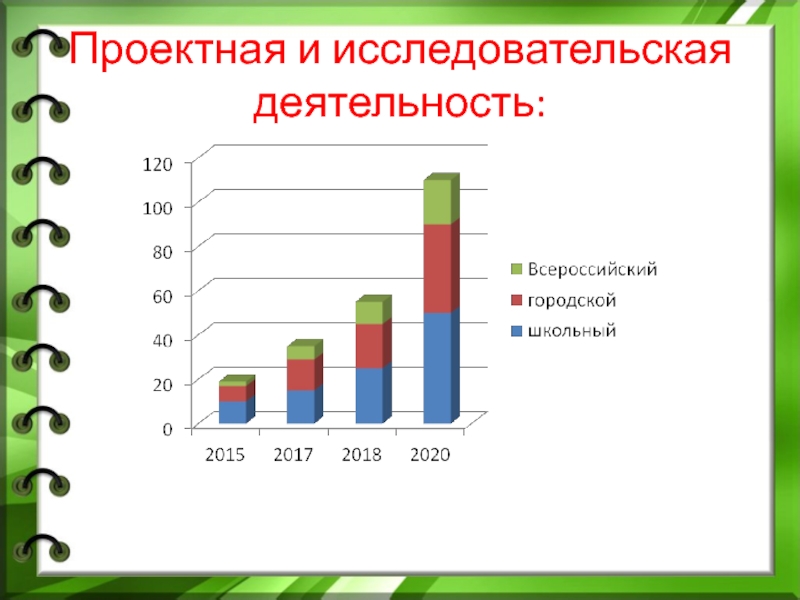 Проектная и исследовательская деятельность:

120
100
80
60
40
20
0

2015 2017 2018 2020

Всероссийский
городской
школьный